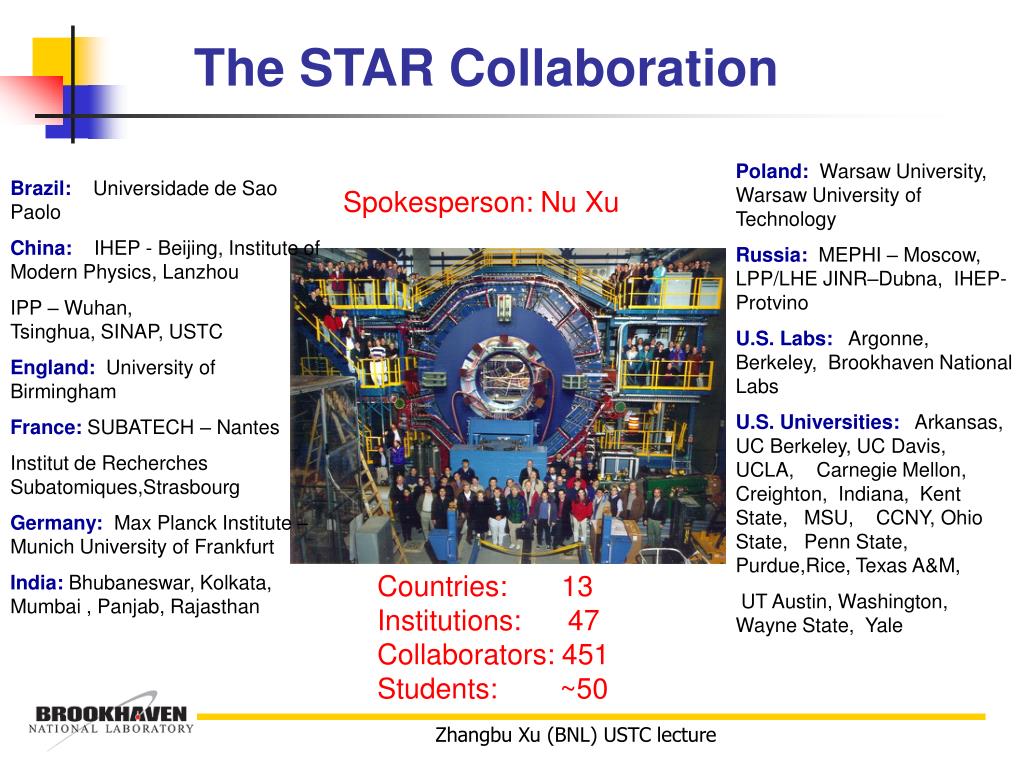 The STAR Collaboration

Brazil: Universidade de Sao Paolo

China: IHEP - Beijing, Institute of Modern Physics, Lanzhou

IPP – Wuhan, Tsinghua, SINAP, USTC

England: University of Birmingham

France: SUBATECH – Nantes

Institut de Recherches Subatomiques,Strasbourg

Germany: Max Planck Institute – Munich University of Frankfurt

India: Bhubaneswar, Kolkata, Mumbai , Panjab, Rajasthan

Spokesperson: Nu Xu

Countries: 13
Institutions: 47
Collaborators: 451
Students: ~50

Poland: Warsaw University, Warsaw University of Technology

Russia: MEPHI – Moscow, LPP/LHE JINR–Dubna, IHEP-Protvino

U.S. Labs: Argonne, Berkeley, Brookhaven National Labs

U.S. Universities: Arkansas, UC Berkeley, UC Davis, UCLA, Carnegie Mellon, Creighton, Indiana, Kent State, MSU, CCNY, Ohio State, Penn State, Purdue,Rice, Texas A&M,

UT Austin, Washington, Wayne State, Yale

BROOKHAVEN NATIONAL LABORATORY

Zhangbu Xu (BNL) USTC lecture